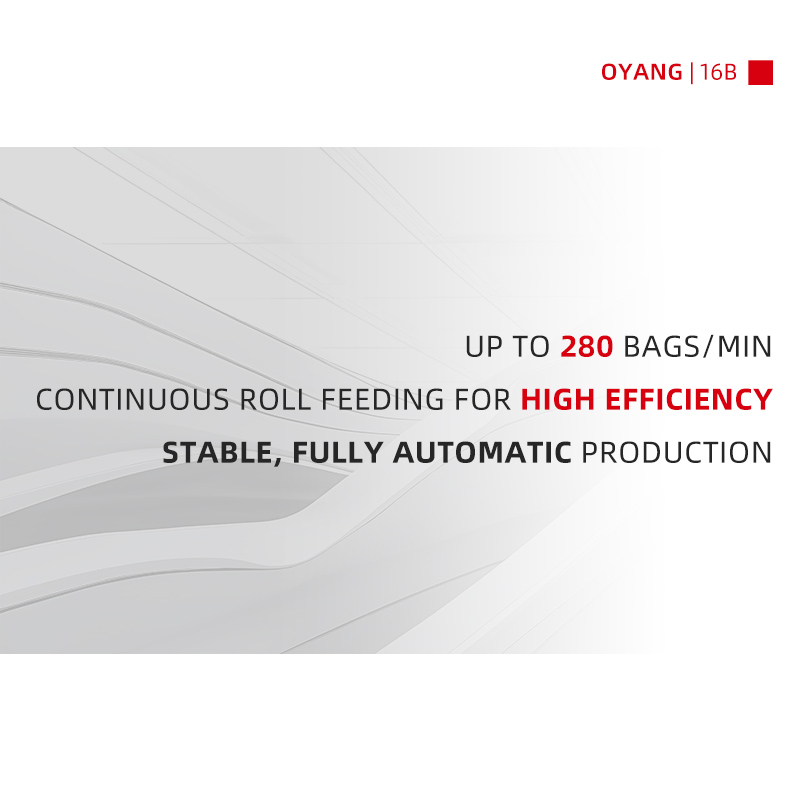 OYANG | 16B

UP TO 280 BAGS/MIN

CONTINUOUS ROLL FEEDING FOR HIGH EFFICIENCY

STABLE, FULLY AUTOMATIC PRODUCTION